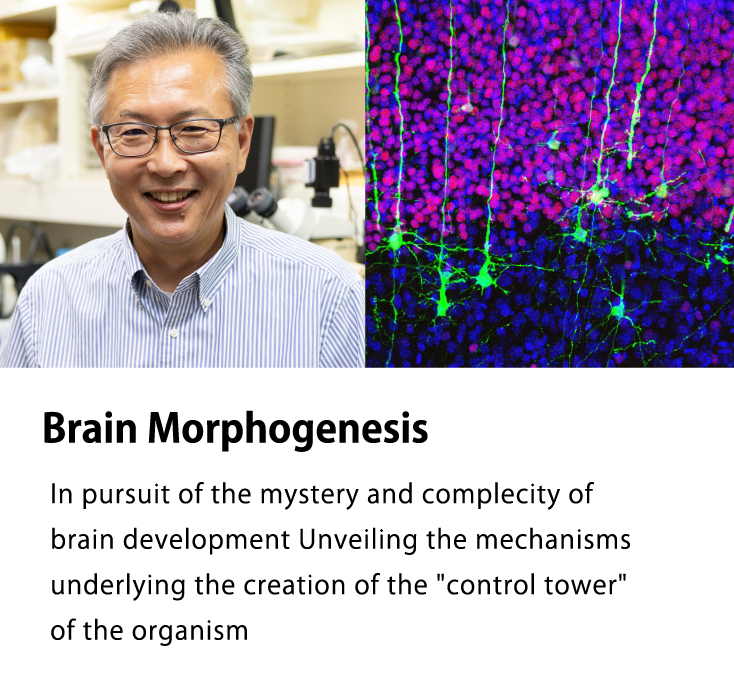 Brain Morphogenesis

In pursuit of the mystery and complecity of brain development Unveiling the mechanisms underlying the creation of the "control tower" of the organism